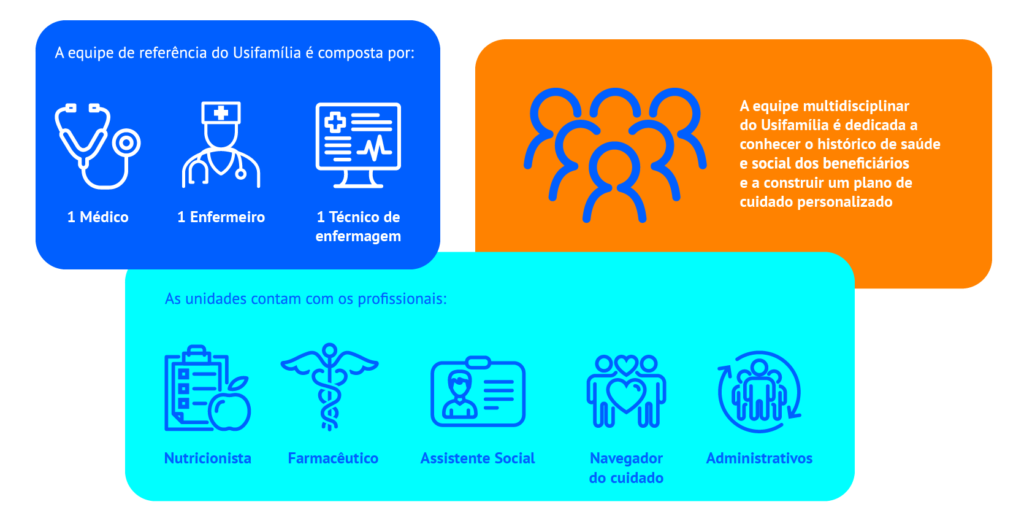 A equipe de referência do Usifamília é composta por:

1 Médico

1 Enfermeiro

1 Técnico de enfermagem

A equipe multidisciplinar do Usifamília é dedicada a conhecer o histórico de saúde e social dos beneficiários e a construir um plano de cuidado personalizado

As unidades contam com os profissionais:

Nutricionista

Farmacêutico

Assistente Social

Navegador do cuidado

Administrativos